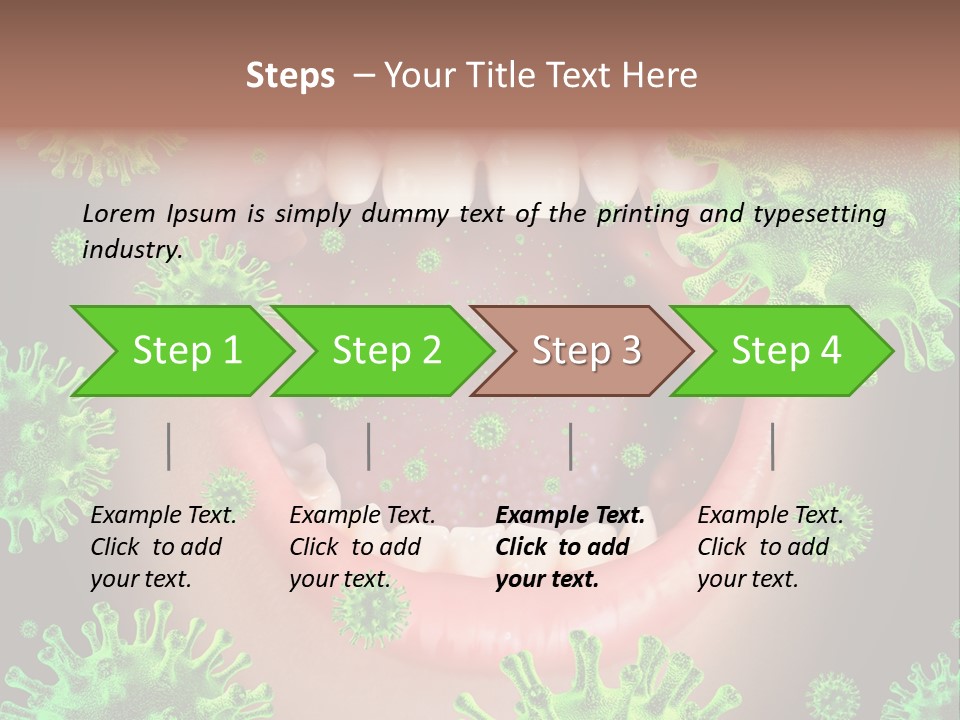 Steps – Your Title Text Here

Lorem Ipsum is simply dummy text of the printing and typesetting industry.

Step 1

Step 2

Step 3

Step 4

Example Text. Click to add your text.

Example Text. Click to add your text.

Example Text. Click to add your text.

Example Text. Click to add your text.